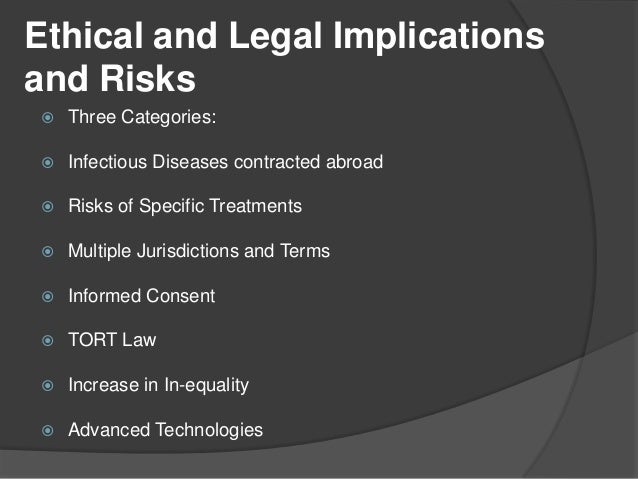 Ethical and Legal Implications and Risks

Three Categories:

Infectious Diseases contracted abroad

Risks of Specific Treatments

Multiple Jurisdictions and Terms

Informed Consent

TORT Law

Increase in In-equality

Advanced Technologies